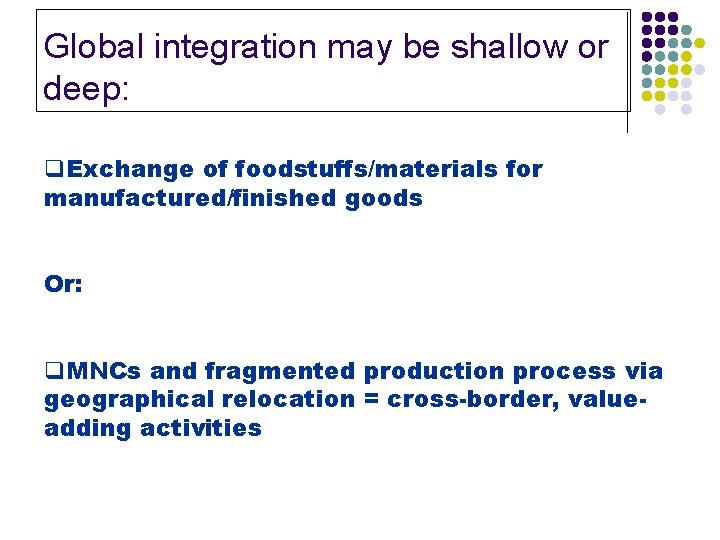 Global integration may be shallow or deep:

❑Exchange of foodstuffs/materials for manufactured/finished goods

Or:

❑MNCs and fragmented production process via geographical relocation = cross-border, value-adding activities